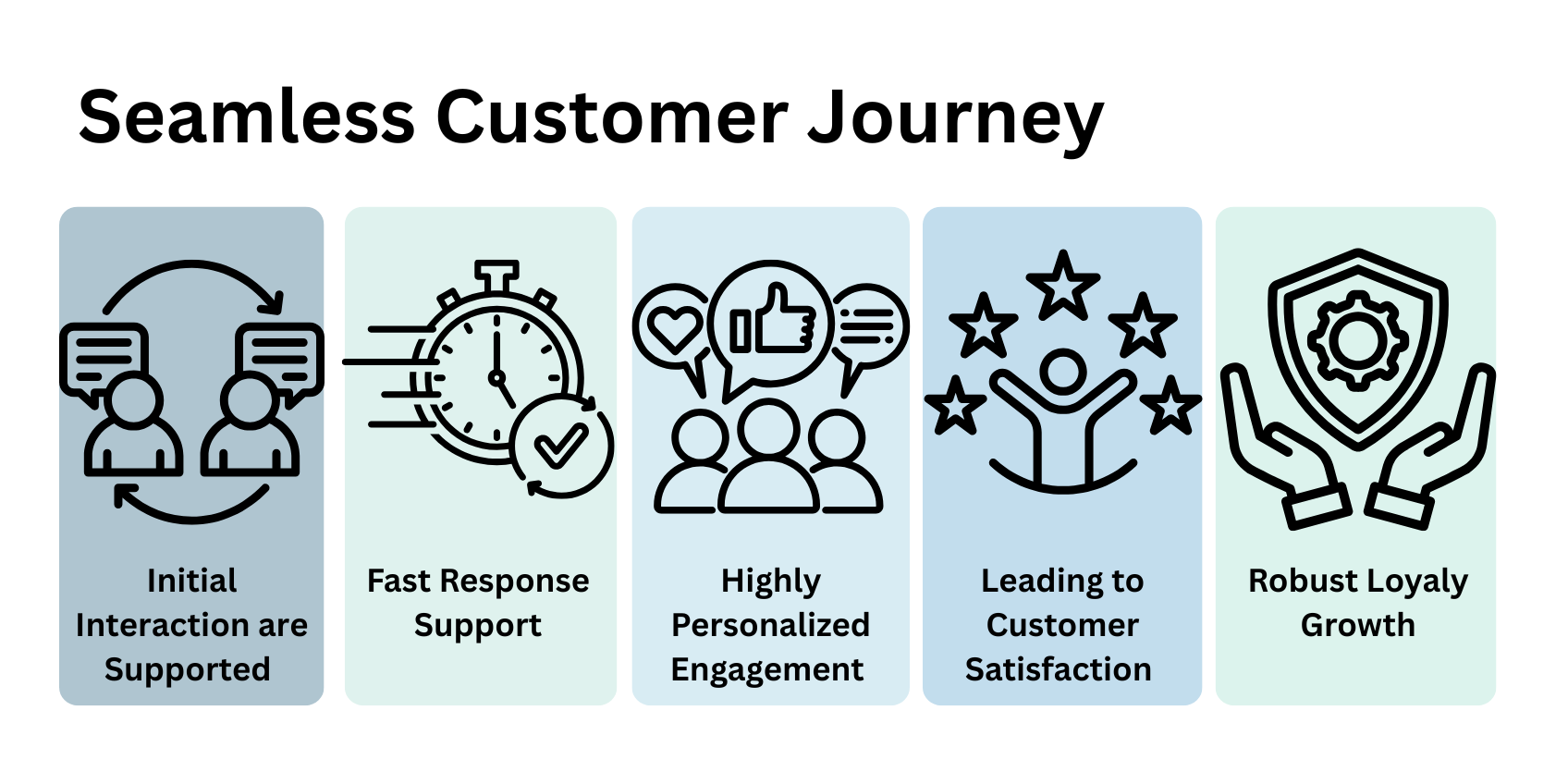 Seamless Customer Journey

Initial Interaction are Supported

Fast Response Support

Highly Personalized Engagement

Leading to Customer Satisfaction

Robust Loyaly Growth